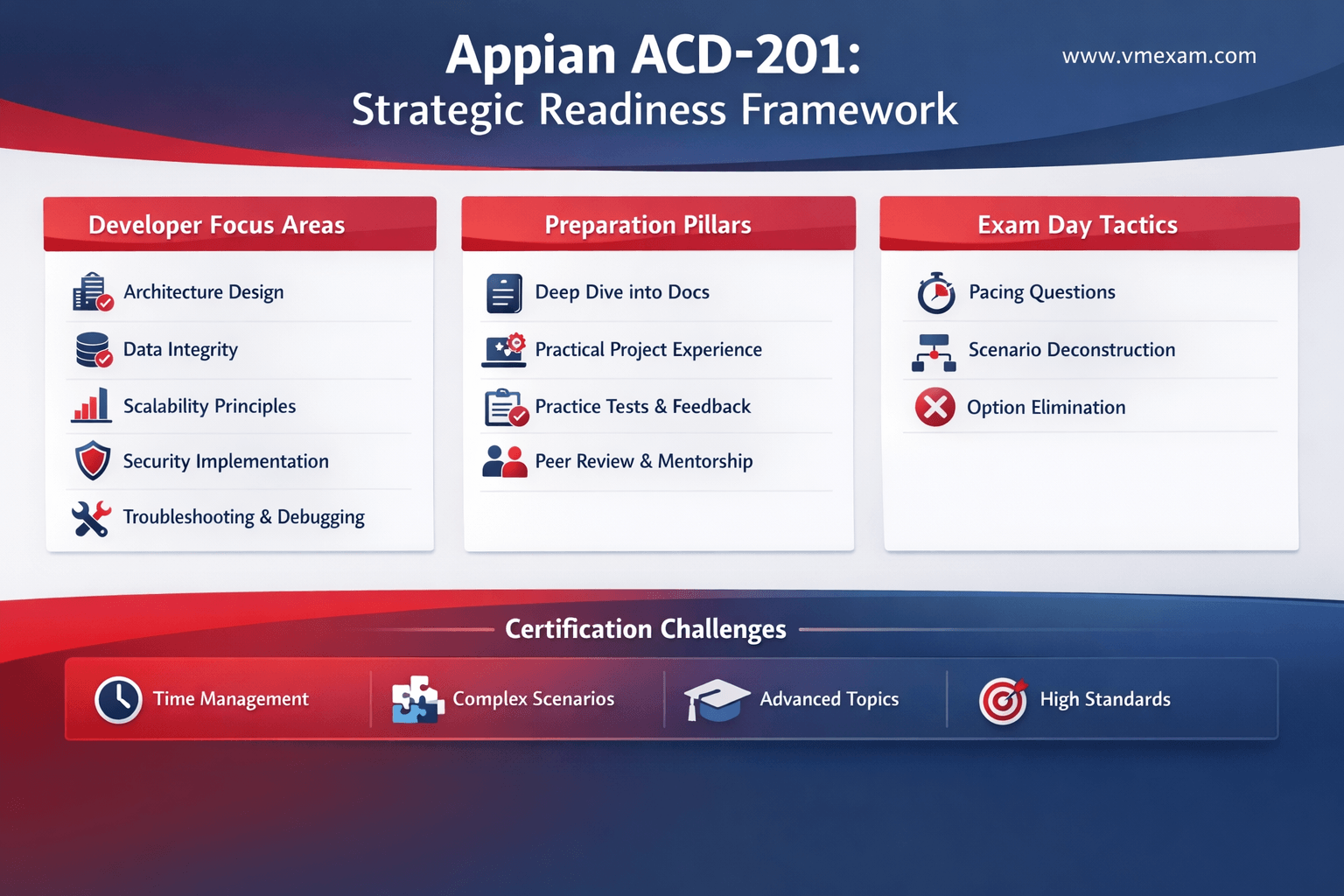 Appian ACD-201:
Strategic Readiness Framework

www.vmexam.com

Developer Focus Areas

Architecture Design

Data Integrity

Scalability Principles

Security Implementation

Troubleshooting & Debugging

Preparation Pillars

Deep Dive into Docs

Practical Project Experience

Practice Tests & Feedback

Peer Review & Mentorship

Exam Day Tactics

Pacing Questions

Scenario Deconstruction

Option Elimination

Certification Challenges

Time Management

Complex Scenarios

Advanced Topics

High Standards